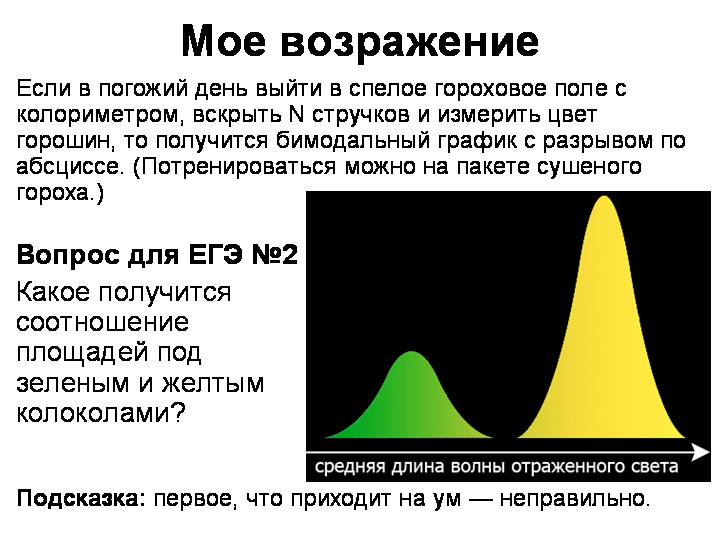 Мое возражение

Если в погожий день выйти в спелое гороховое поле с колориметром, вскрыть N стручков и измерить цвет горошин, то получится бимодальный график с разрывом по абсциссе. (Потренироваться можно на пакете сушеного гороха.)

Вопрос для ЕГЭ №2

Какое получится соотношение площадей под зеленым и желтым колоколами?

средняя длина волны отраженного света

Подсказка: первое, что приходит на ум — неправильно.